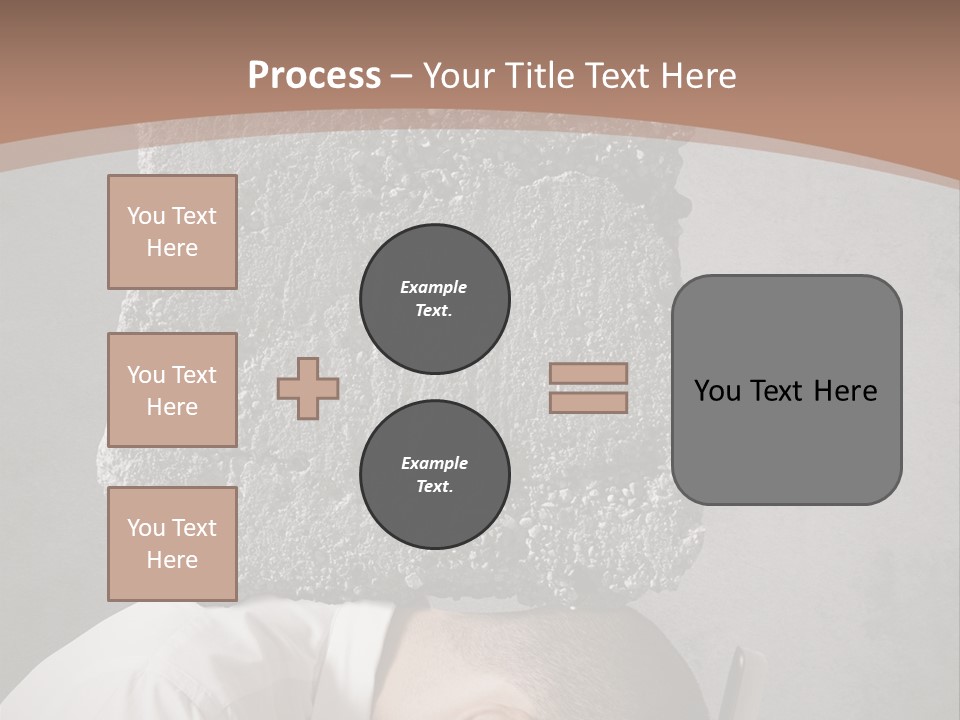 Process – Your Title Text Here

You Text Here

You Text Here

You Text Here

Example Text.

Example Text.

You Text Here